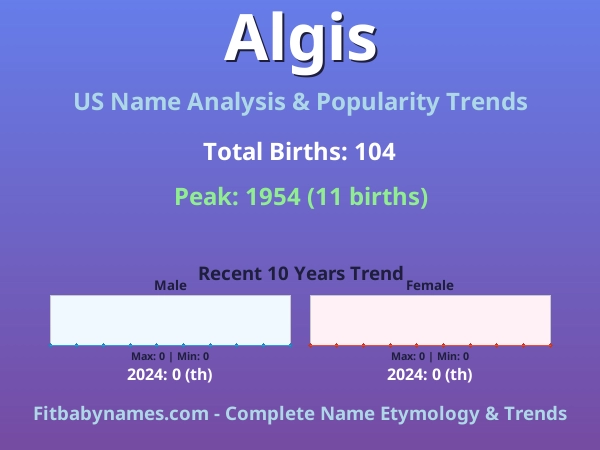 Algis

US Name Analysis & Popularity Trends

Total Births: 104

Peak: 1954 (11 births)

Recent 10 Years Trend

Male

Max: 0 | Min: 0

2024: 0 (th)

Female

Max: 0 | Min: 0

2024: 0 (th)

Fitbabynames.com - Complete Name Etymology & Trends